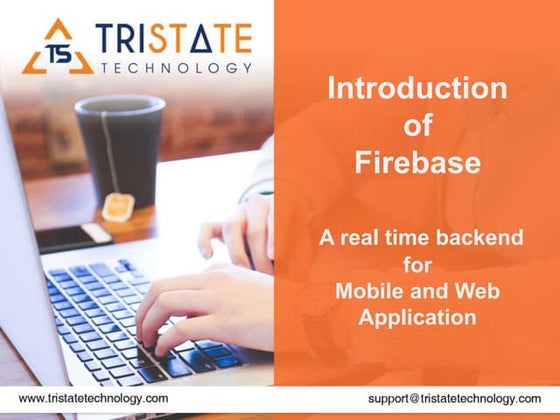 TS TRISTATE TECHNOLOGY

Introduction of Firebase

A real time backend for Mobile and Web Application

www.tristatetechnology.com

support@tristatetechnology.com